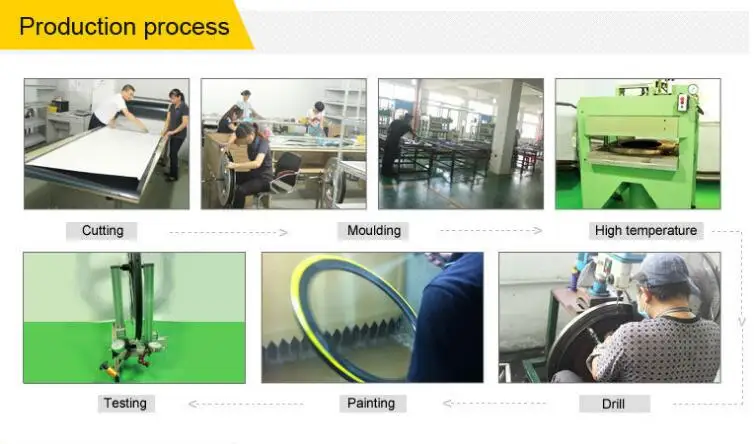 Production process

Cutting

Moulding

High temperature

Testing

Painting

Drill